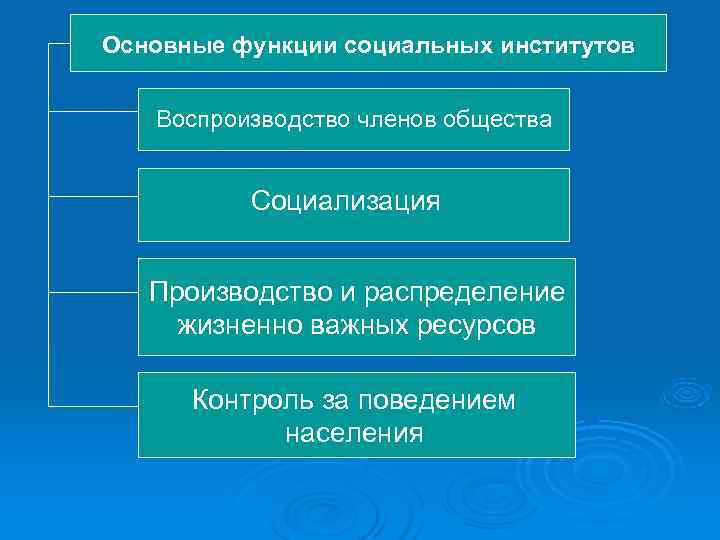 Основные функции социальных институтов

Воспроизводство членов общества

Социализация

Производство и распределение жизненно важных ресурсов

Контроль за поведением населения